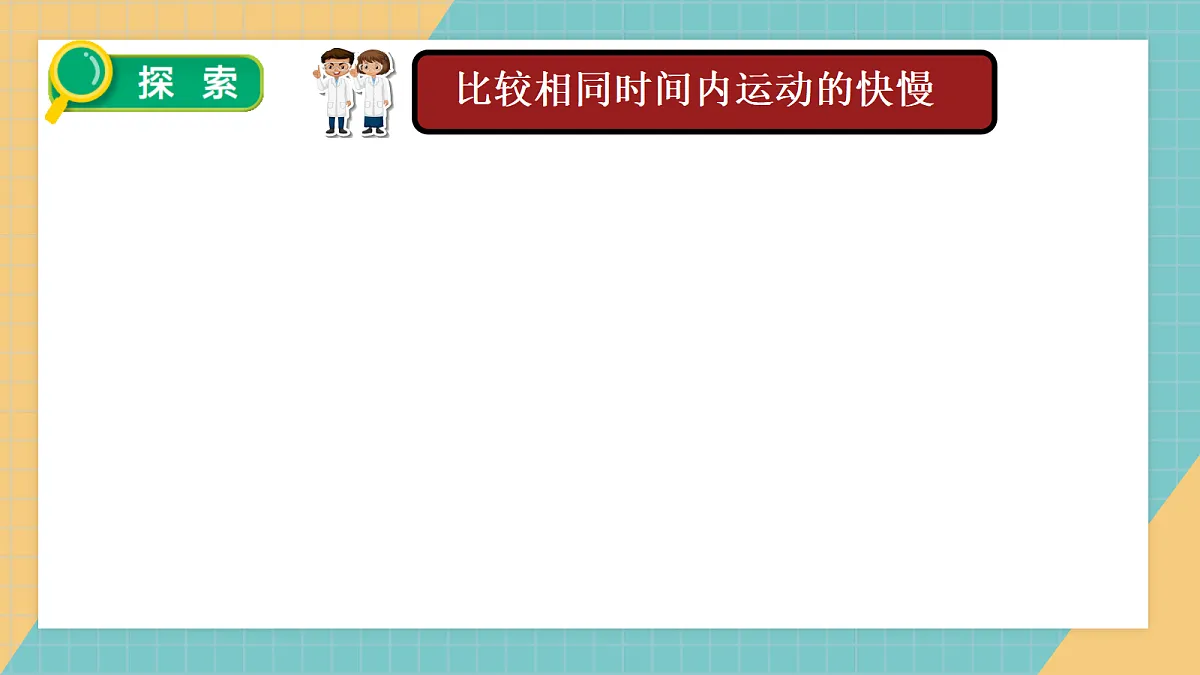 探 索

比较相同时间内运动的快慢